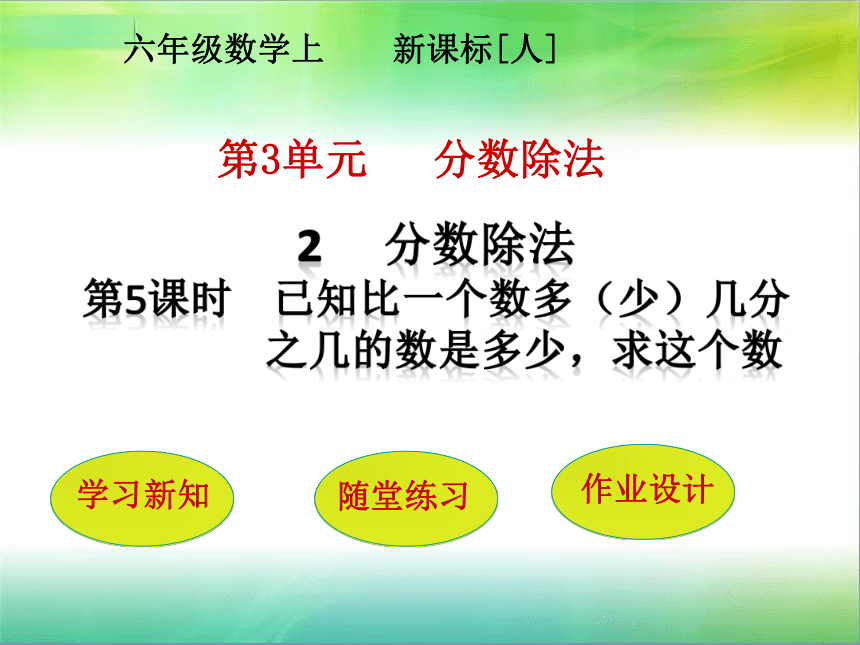 六年级数学上　　新课标[人]

第3单元　　分数除法

2　　分数除法

第5课时　已知比一个数多（少）几分之几的数是多少，求这个数

学习新知

随堂练习

作业设计